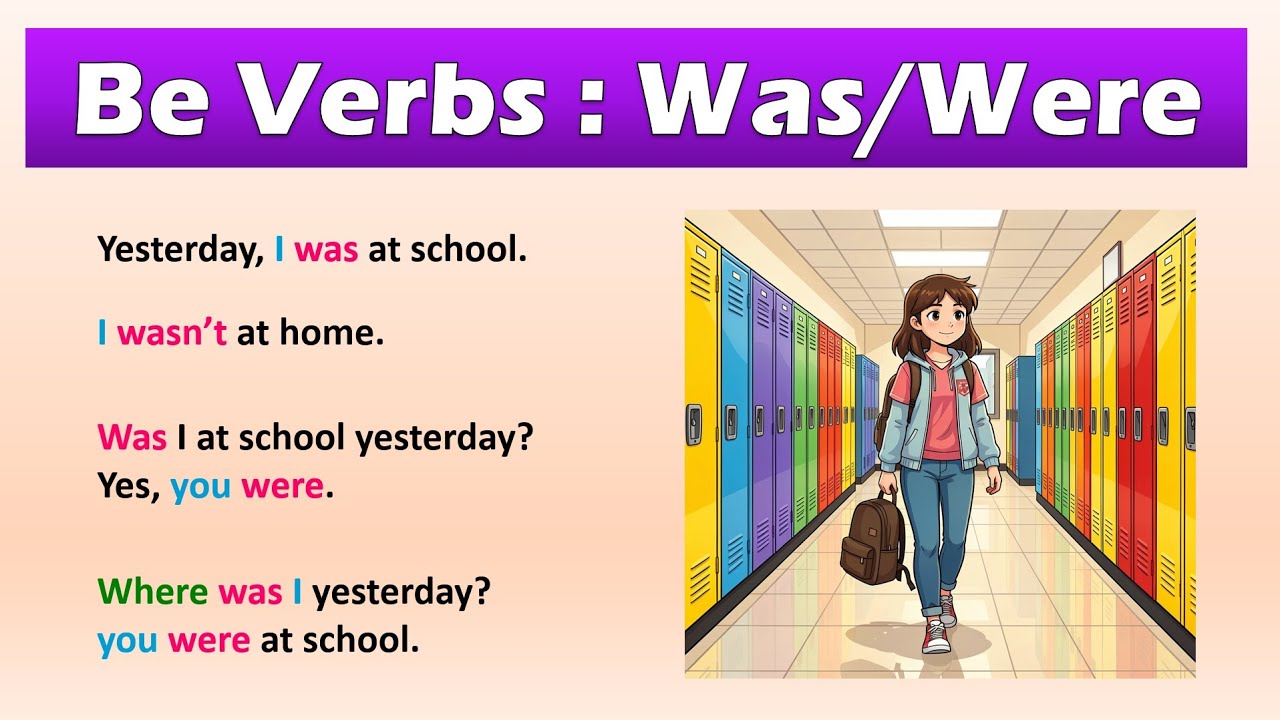 Be Verbs : Was/Were

Yesterday, I was at school.

I wasn't at home.

Was I at school yesterday?
Yes, you were.

Where was I yesterday?
you were at school.